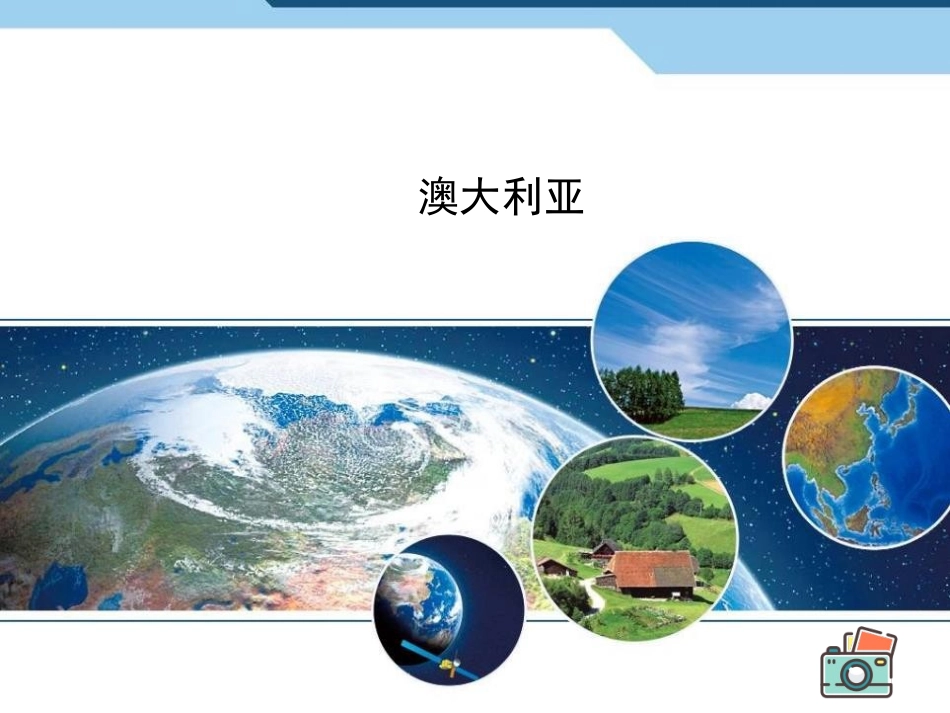 澳大利亚